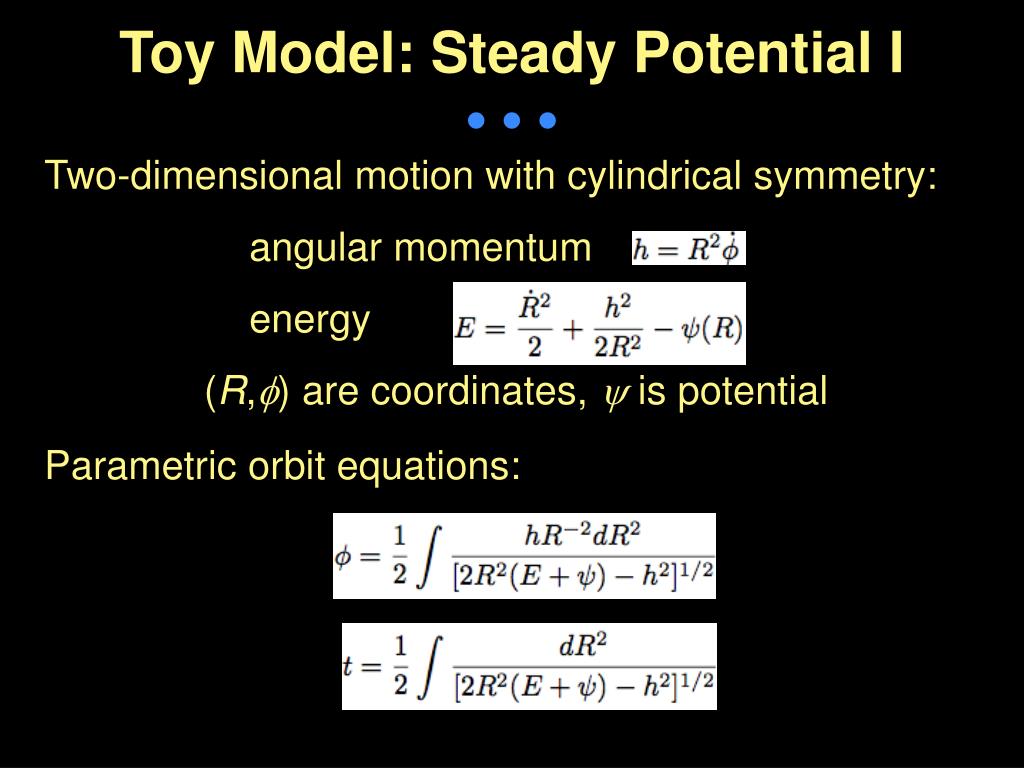 Toy Model: Steady Potential I

Two-dimensional motion with cylindrical symmetry:

angular momentum $h = R^2\dot{\phi}$

energy $E = \frac{\dot{R}^2}{2} + \frac{h^2}{2R^2} - \psi(R)$

($R$,$\phi$) are coordinates, $\psi$ is potential

Parametric orbit equations:

$\phi = \frac{1}{2}\int \frac{hR^{-2}dR^2}{[2R^2(E+\psi) - h^2]^{1/2}}$

$t = \frac{1}{2}\int \frac{dR^2}{[2R^2(E+\psi) - h^2]^{1/2}}$